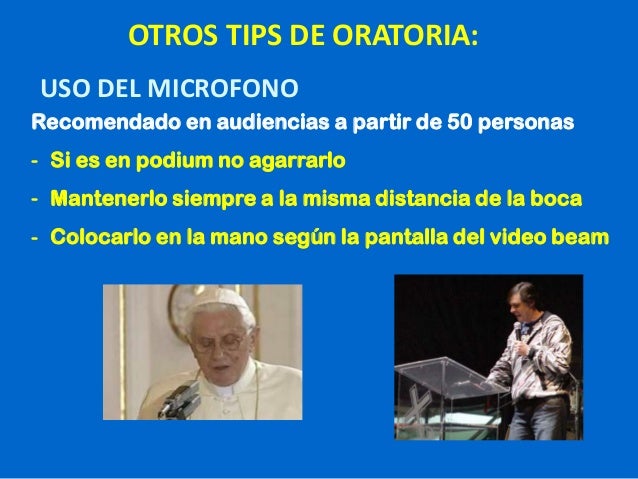 OTROS TIPS DE ORATORIA:

USO DEL MICROFONO

Recomendado en audiencias a partir de 50 personas

- Si es en podium no agarrarlo
- Mantenerlo siempre a la misma distancia de la boca
- Colocarlo en la mano según la pantalla del video beam